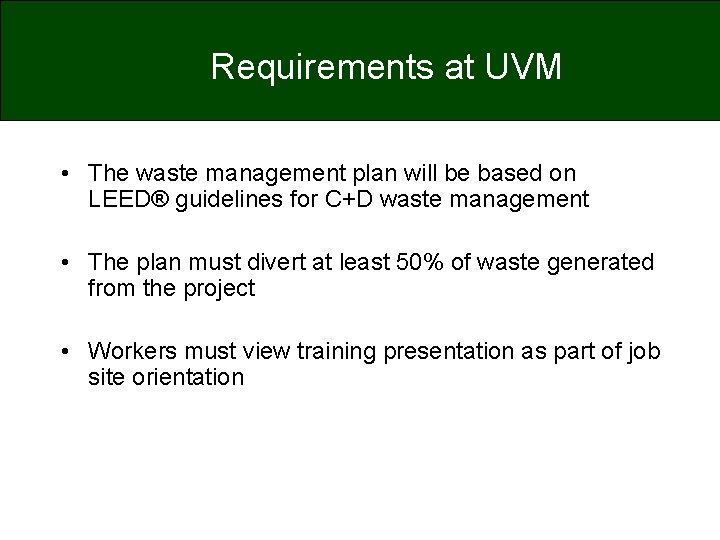 Requirements at UVM

• The waste management plan will be based on LEED® guidelines for C+D waste management

• The plan must divert at least 50% of waste generated from the project

• Workers must view training presentation as part of job site orientation